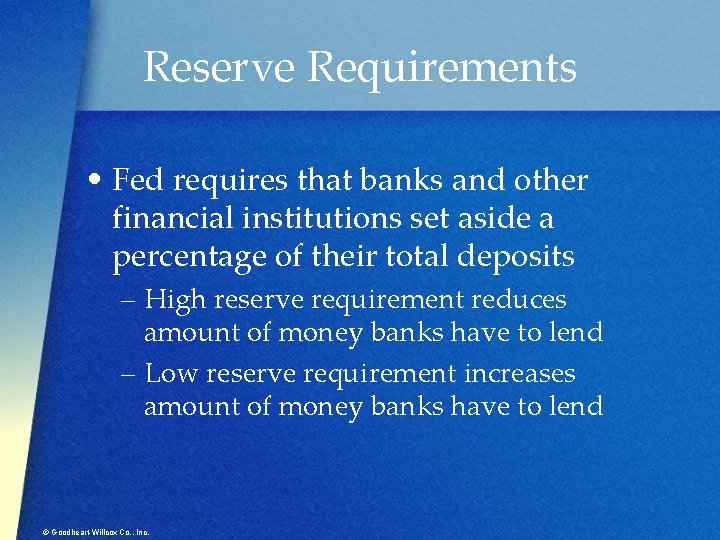 Reserve Requirements

• Fed requires that banks and other financial institutions set aside a percentage of their total deposits

– High reserve requirement reduces amount of money banks have to lend

– Low reserve requirement increases amount of money banks have to lend

© Goodheart-Willcox Co., Inc.